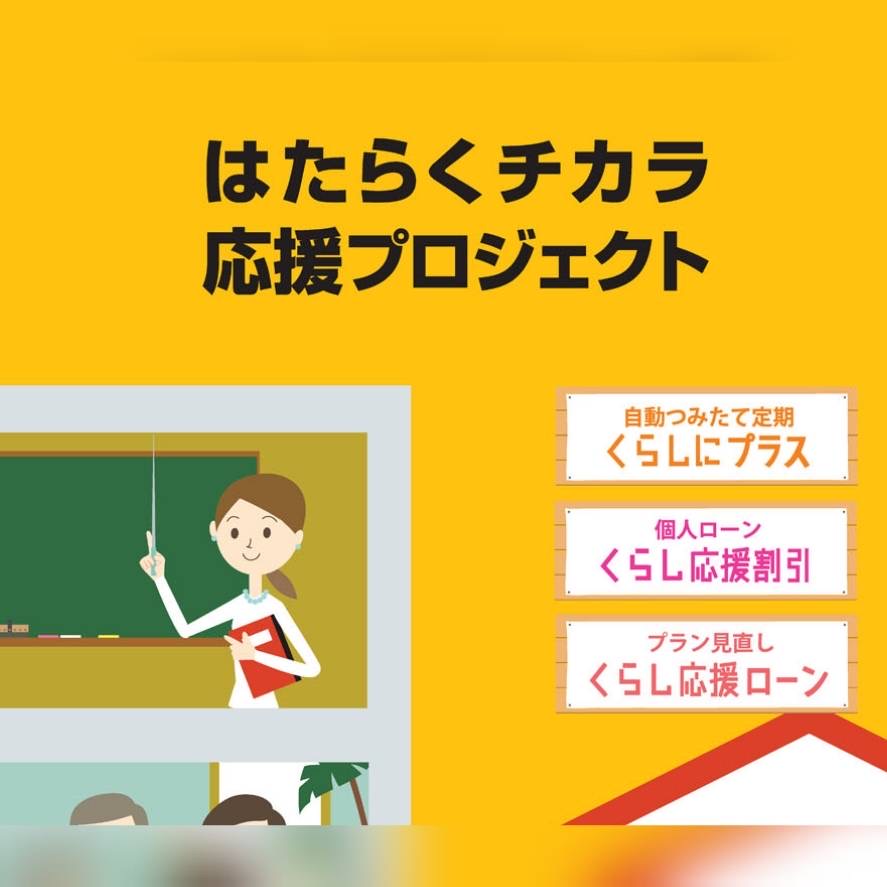 はたらくチカラ
応援プロジェクト

自動つみたて定期
くらしにプラス

個人ローン
くらし応援割引

プラン見直し
くらし応援ローン